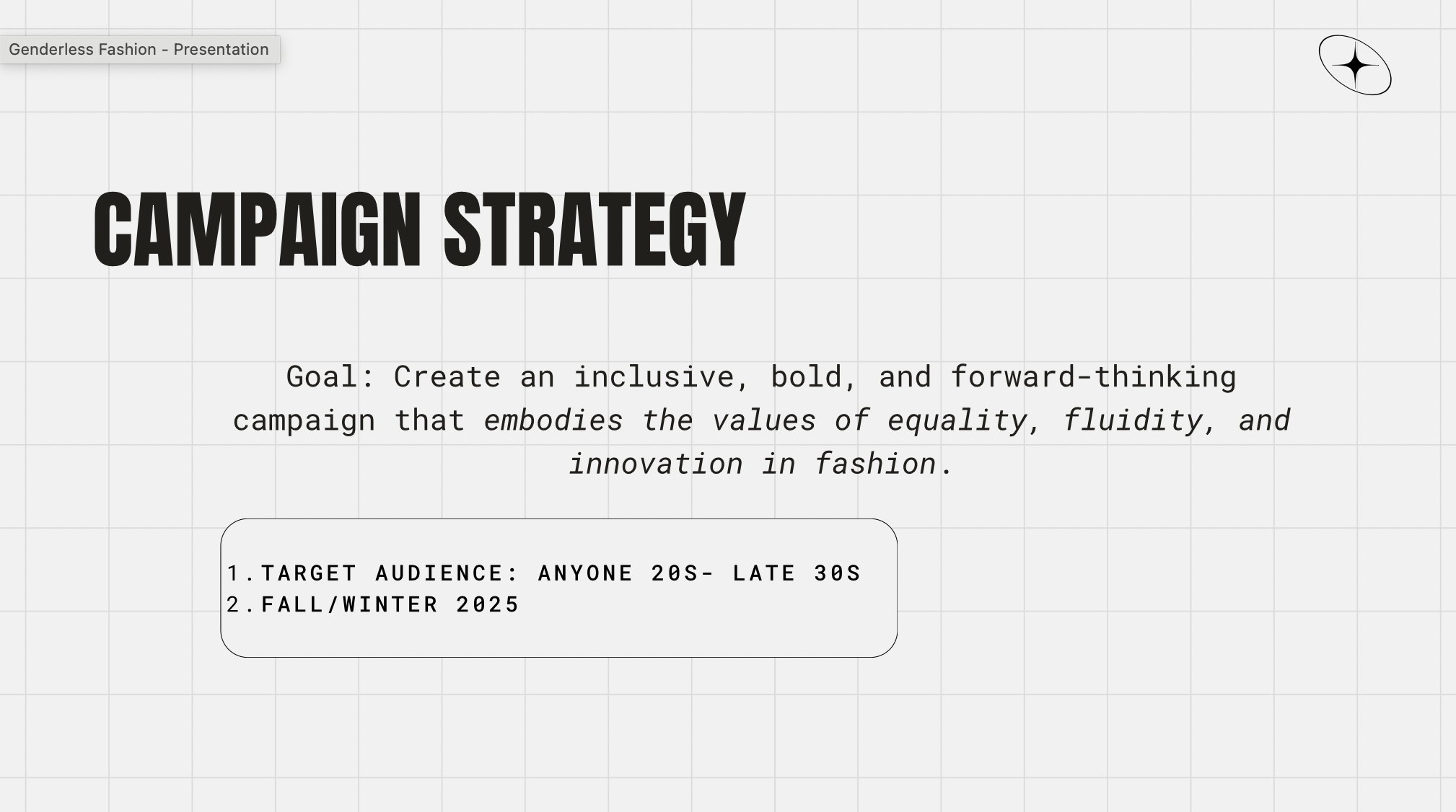 Genderless Fashion - Presentation

CAMPAIGN STRATEGY

Goal: Create an inclusive, bold, and forward-thinking campaign that embodies the values of equality, fluidity, and innovation in fashion.

1. TARGET AUDIENCE: ANYONE 20S- LATE 30S
2. FALL/WINTER 2025